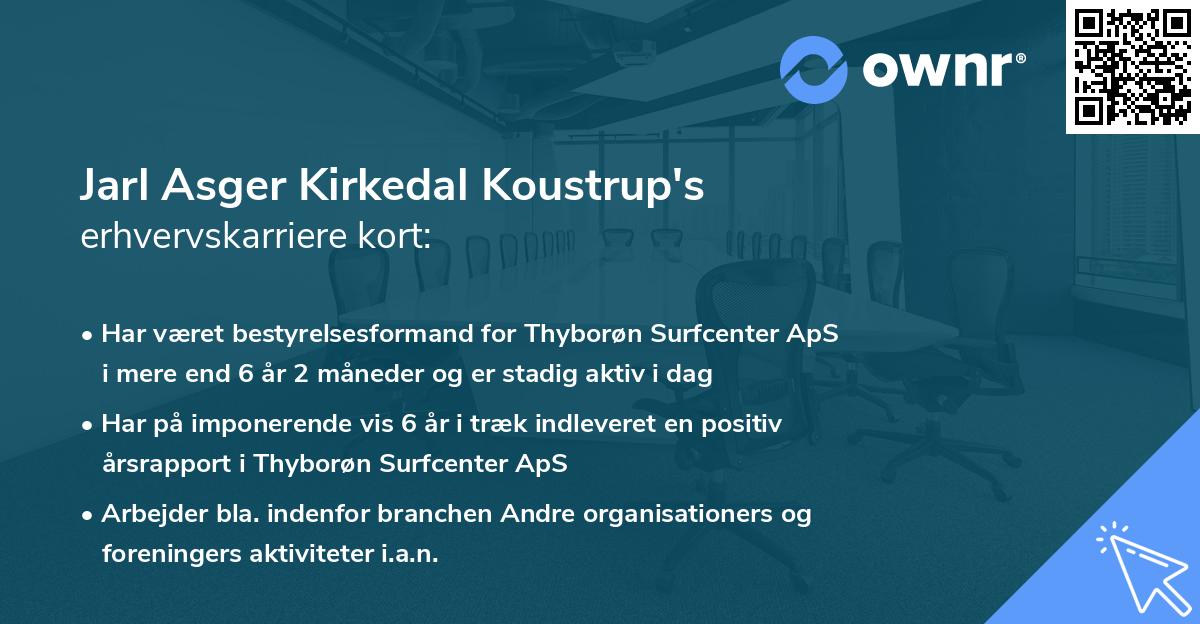 ownr®

Jarl Asger Kirkedal Koustrup's
erhvervskarriere kort:

• Har været bestyrelsesformand for Thyborøn Surfcenter ApS i mere end 6 år 2 måneder og er stadig aktiv i dag

• Har på imponerende vis 6 år i træk indleveret en positiv årsrapport i Thyborøn Surfcenter ApS

• Arbejder bla. indenfor branchen Andre organisationers og foreningers aktiviteter i.a.n.